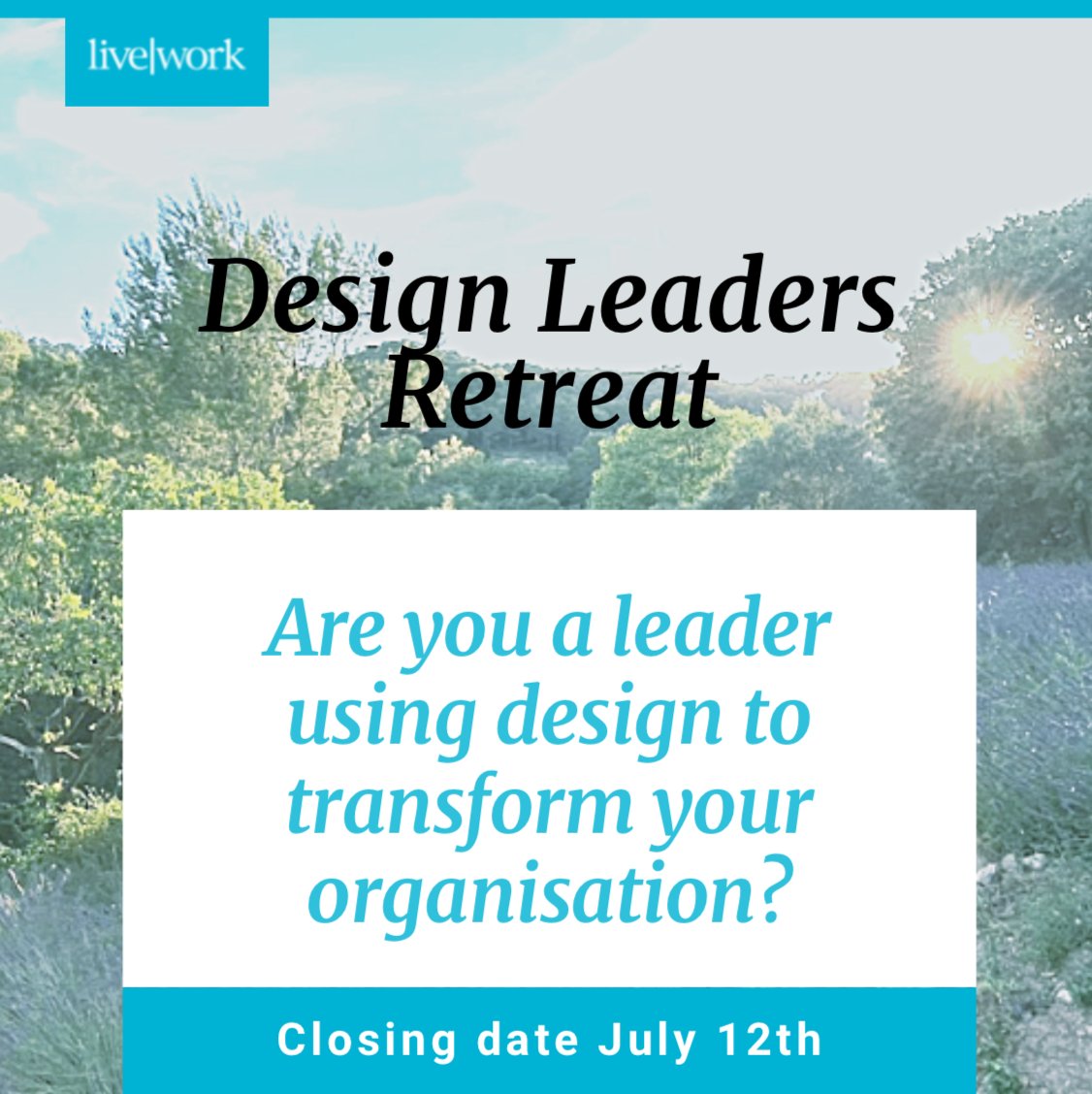 live|work

Design Leaders Retreat

Are you a leader using design to transform your organisation?

Closing date July 12th